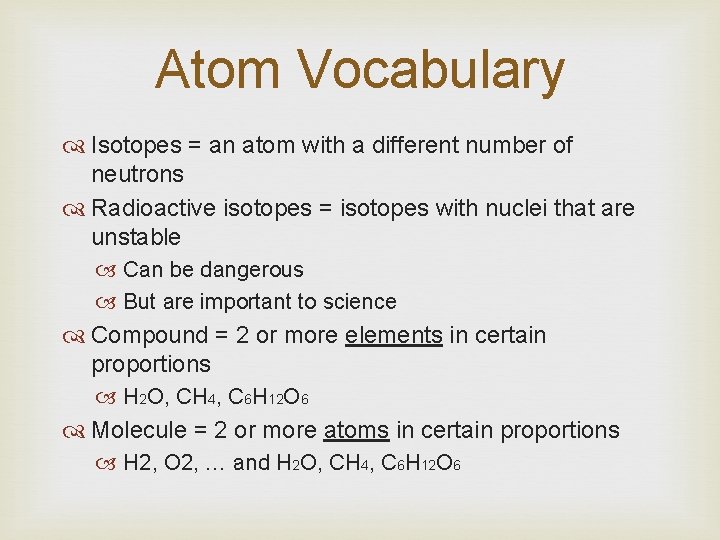 Atom Vocabulary

Isotopes = an atom with a different number of neutrons

Radioactive isotopes = isotopes with nuclei that are unstable

Can be dangerous

But are important to science

Compound = 2 or more elements in certain proportions

$H_2O$, $CH_4$, $C_6H_{12}O_6$

Molecule = 2 or more atoms in certain proportions

H2, O2, … and $H_2O$, $CH_4$, $C_6H_{12}O_6$